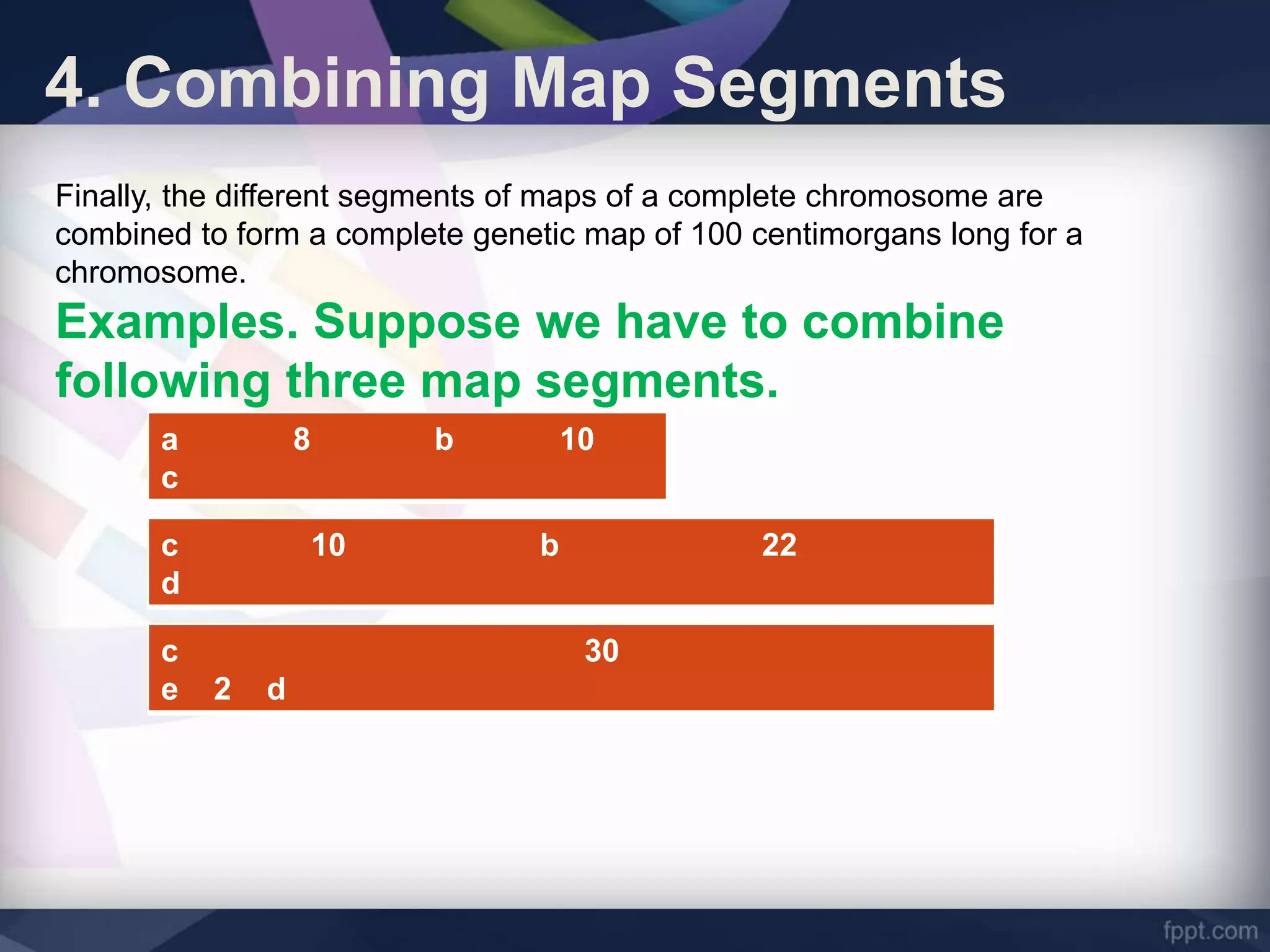 4. Combining Map Segments

Finally, the different segments of maps of a complete chromosome are combined to form a complete genetic map of 100 centimorgans long for a chromosome.

Examples. Suppose we have to combine following three map segments.

a 8 b 10 c

c 10 b 22 d

c 30 e 2 d

fppt.com